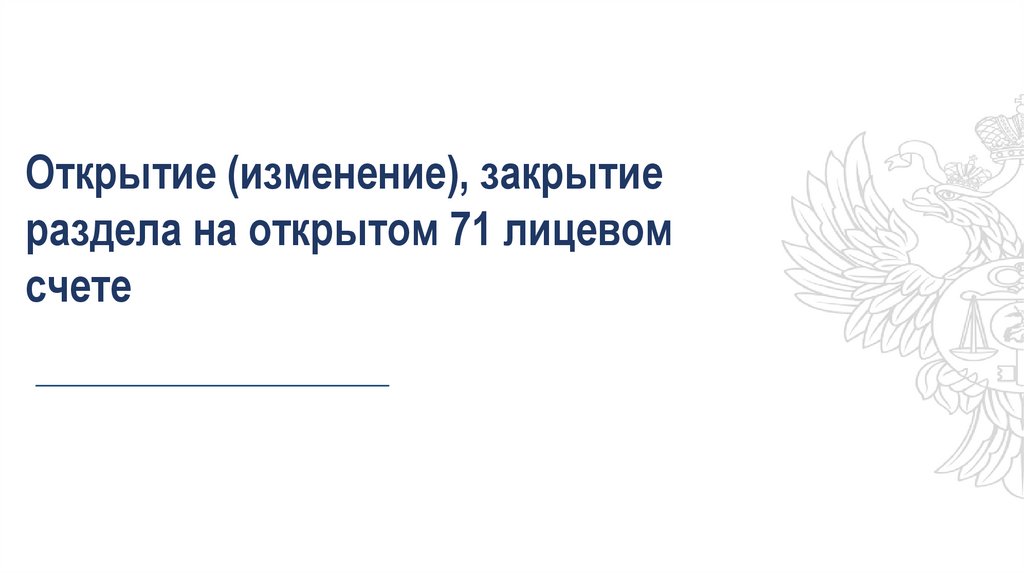 Открытие (изменение), закрытие раздела на открытом 71 лицевом счете